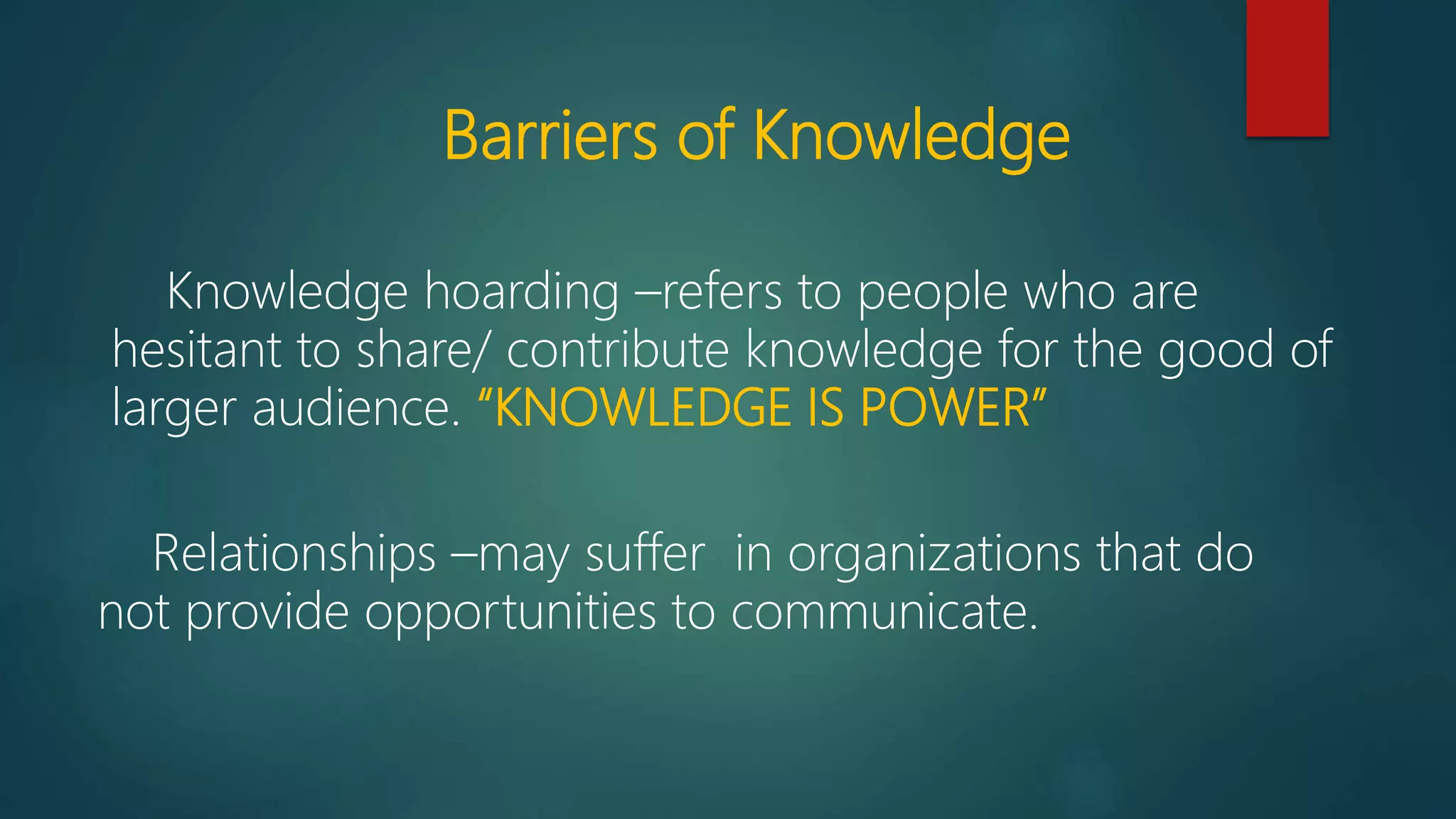 Barriers of Knowledge

Knowledge hoarding –refers to people who are hesitant to share/ contribute knowledge for the good of larger audience. “KNOWLEDGE IS POWER”

Relationships –may suffer  in organizations that do not provide opportunities to communicate.